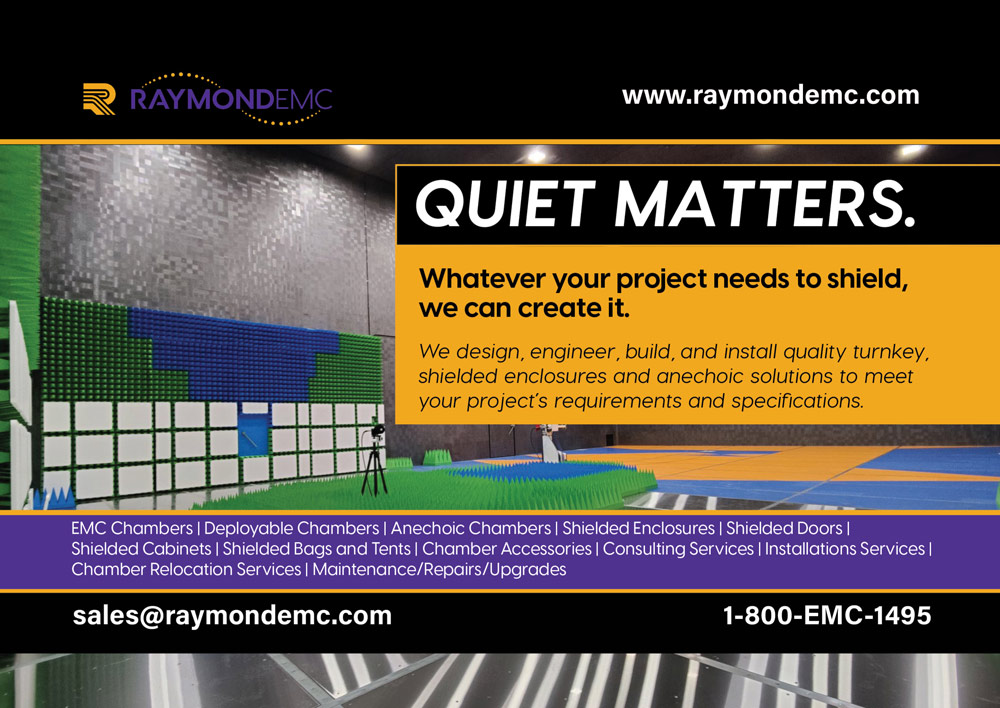 RAYMONDEMC

www.raymondemc.com

QUIET MATTERS.

Whatever your project needs to shield, we can create it.

We design, engineer, build, and install quality turnkey, shielded enclosures and anechoic solutions to meet your project's requirements and specifications.

EMC Chambers | Deployable Chambers | Anechoic Chambers | Shielded Enclosures | Shielded Doors | Shielded Cabinets | Shielded Bags and Tents | Chamber Accessories | Consulting Services | Installations Services | Chamber Relocation Services | Maintenance/Repairs/Upgrades

sales@raymondemc.com

1-800-EMC-1495